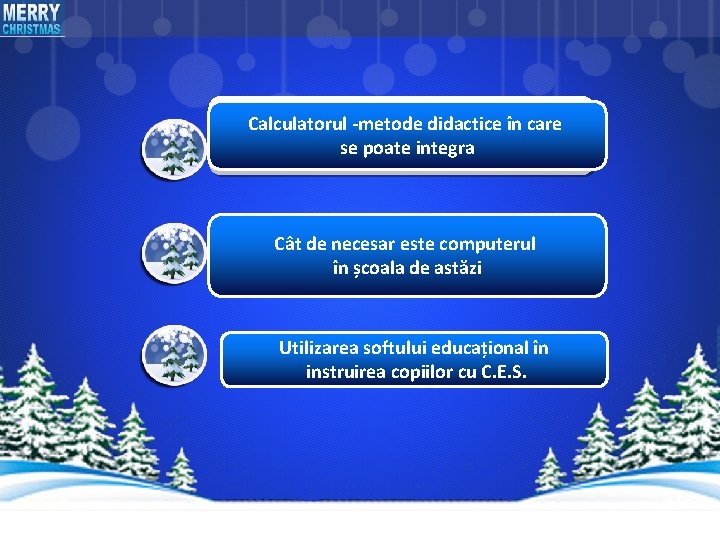 MERRY
CHRISTMAS

Calculatorul -metode didactice în care se poate integra

Cât de necesar este computerul în școala de astăzi

Utilizarea softului educațional în instruirea copiilor cu C.E.S.